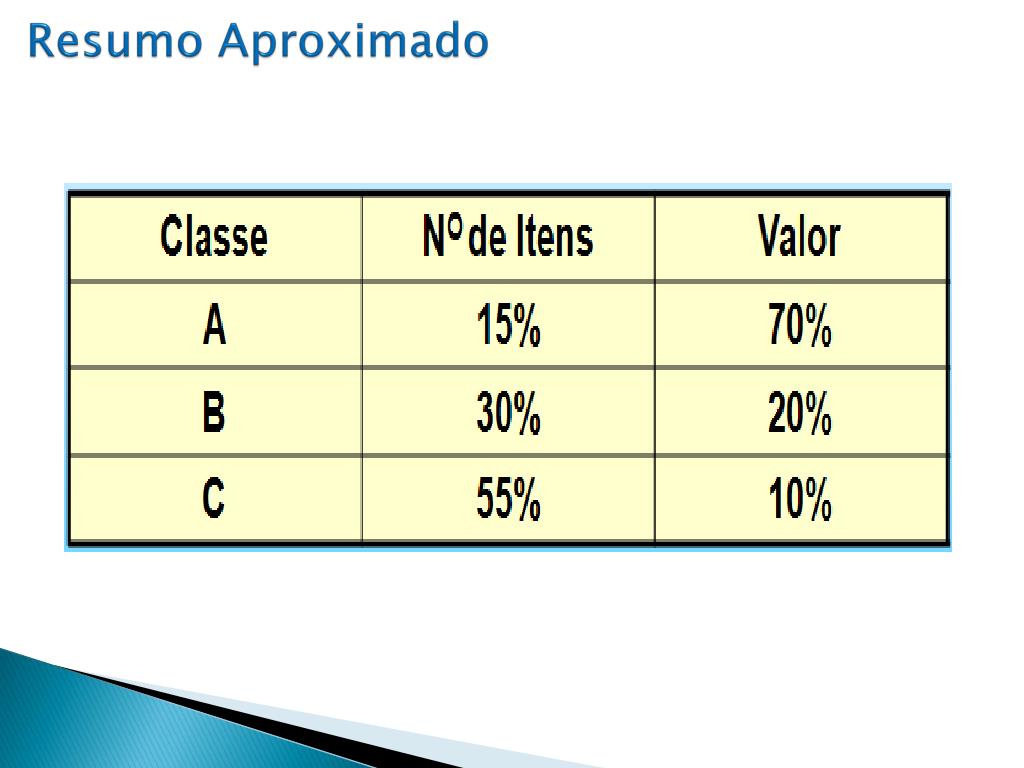 Resumo Aproximado

| Classe | Nº de Itens | Valor |
|---|---|---|
| A | 15% | 70% |
| B | 30% | 20% |
| C | 55% | 10% |